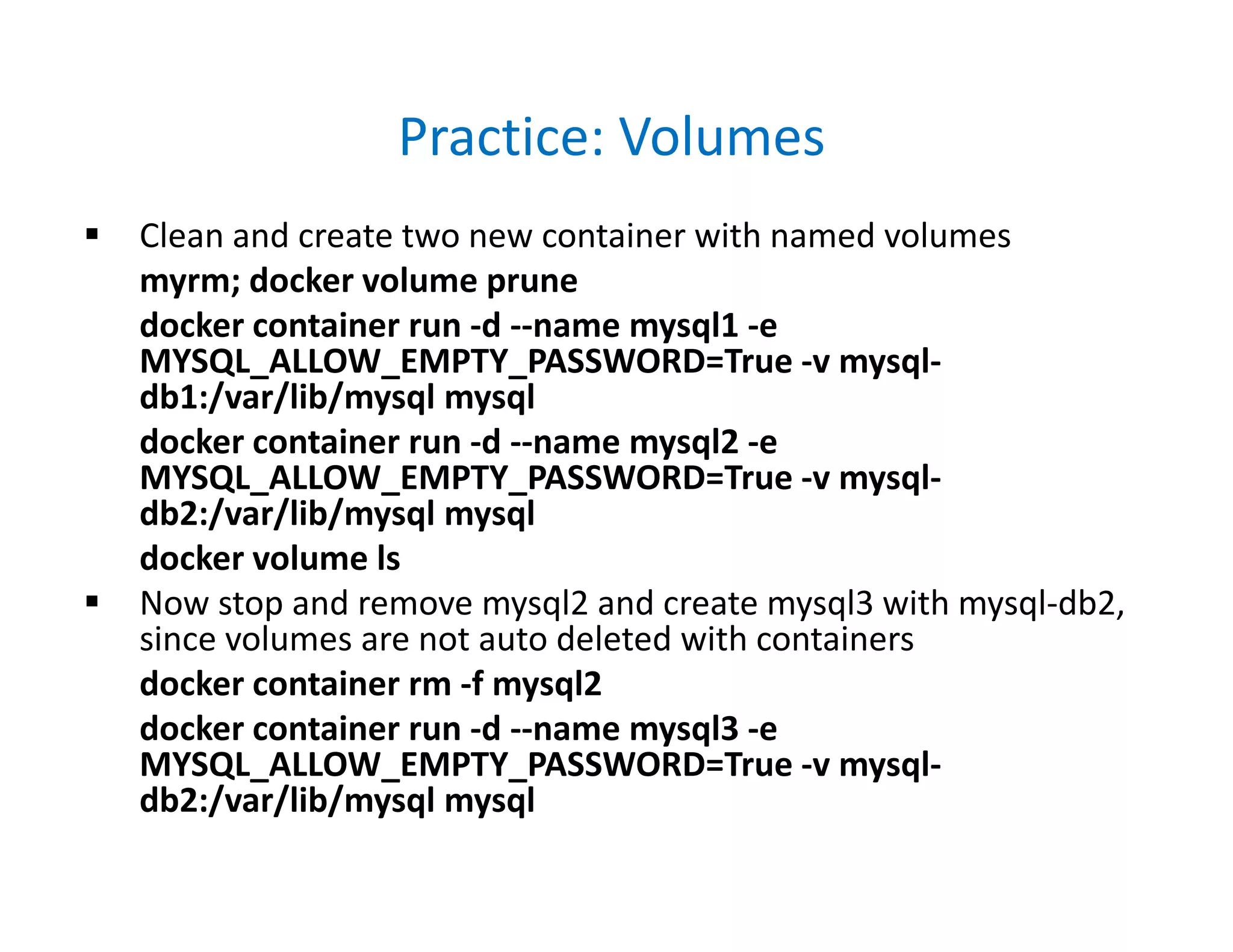 Practice: Volumes

▪ Clean and create two new container with named volumes

myrm; docker volume prune

docker container run -d --name mysql1 -e MYSQL_ALLOW_EMPTY_PASSWORD=True -v mysql-db1:/var/lib/mysql mysql

docker container run -d --name mysql2 -e MYSQL_ALLOW_EMPTY_PASSWORD=True -v mysql-db2:/var/lib/mysql mysql

docker volume ls

▪ Now stop and remove mysql2 and create mysql3 with mysql-db2, since volumes are not auto deleted with containers

docker container rm -f mysql2

docker container run -d --name mysql3 -e MYSQL_ALLOW_EMPTY_PASSWORD=True -v mysql-db2:/var/lib/mysql mysql